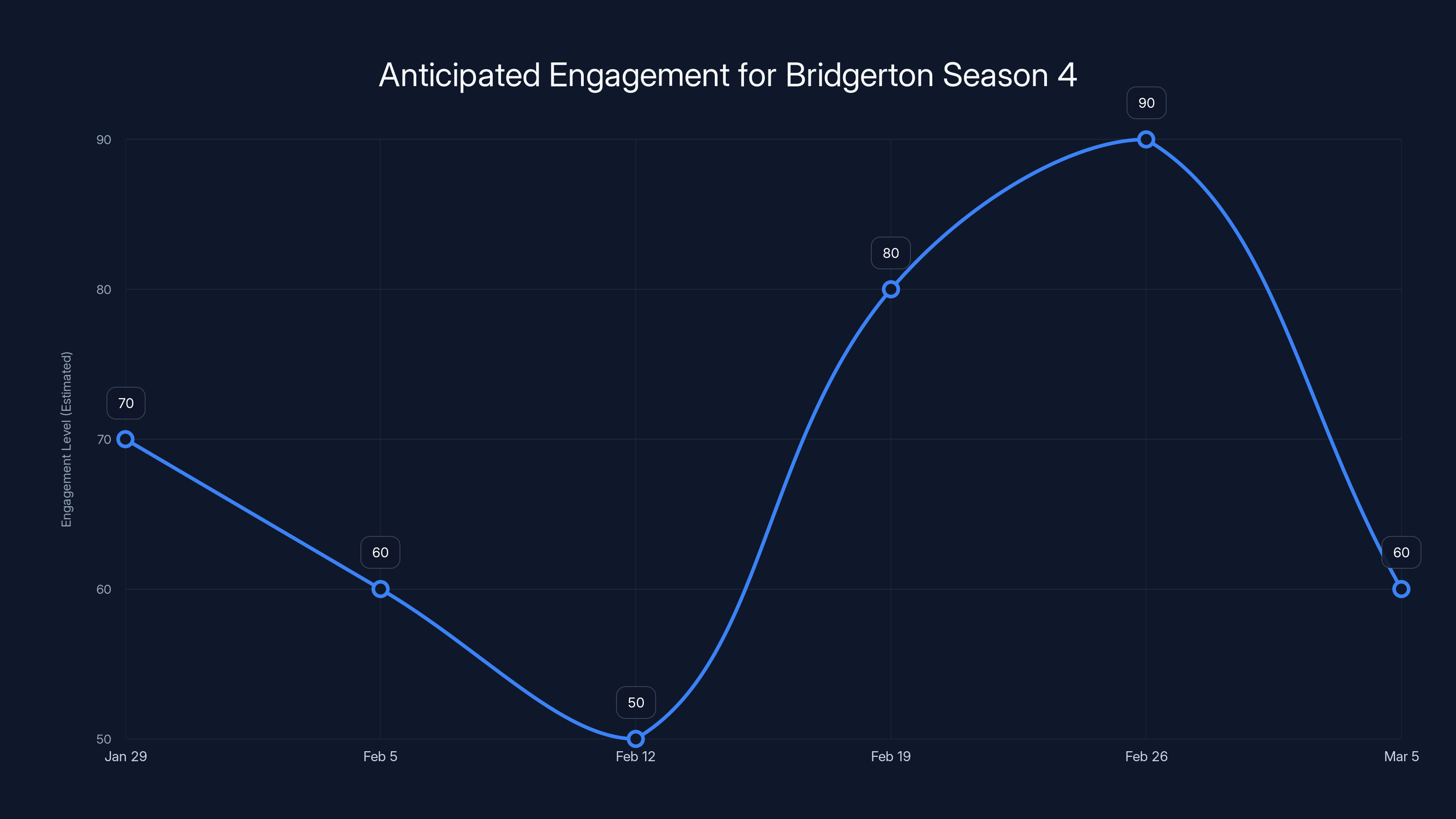 Anticipated Engagement for Bridgerton Season 4

Engagement Level (Estimated)

90
80
70
60
50

70
60
50
80
90
60

Jan 29
Feb 5
Feb 12
Feb 19
Feb 26
Mar 5